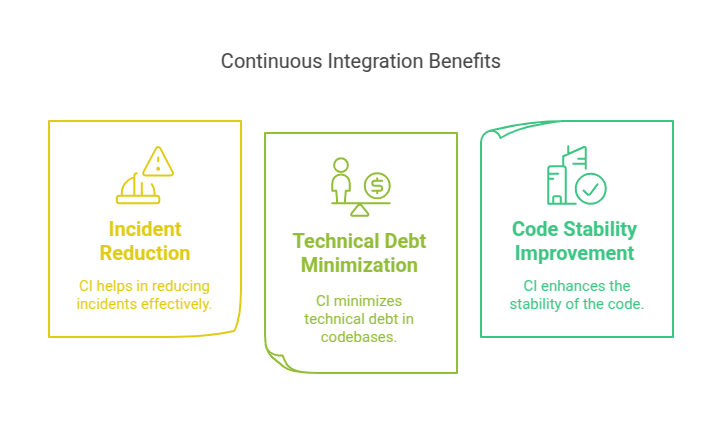 Continuous Integration Benefits

Incident Reduction

CI helps in reducing incidents effectively.

Technical Debt Minimization

CI minimizes technical debt in codebases.

Code Stability Improvement

CI enhances the stability of the code.